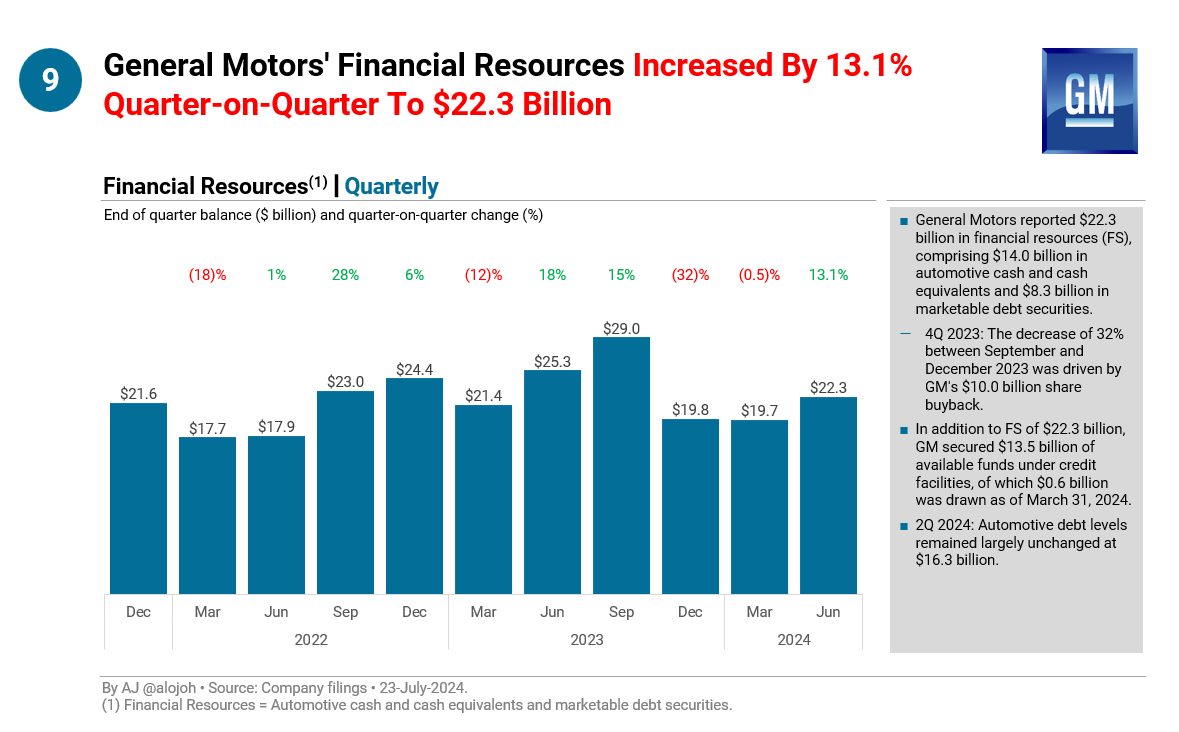 9

General Motors' Financial Resources Increased By 13.1% Quarter-on-Quarter To $22.3 Billion

GM

Financial Resources$^{(1)}$ | Quarterly

End of quarter balance ($ billion) and quarter-on-quarter change (%)

(18)% 1% 28% 6% (12)% 18% 15% (32)% (0.5)% 13.1%

$21.6 $17.7 $17.9 $23.0 $24.4 $21.4 $25.3 $29.0 $19.8 $19.7 $22.3

Dec Mar Jun Sep Dec Mar Jun Sep Dec Mar Jun

2022 2023 2024

■ General Motors reported $22.3 billion in financial resources (FS), comprising $14.0 billion in automotive cash and cash equivalents and $8.3 billion in marketable debt securities.

— 4Q 2023: The decrease of 32% between September and December 2023 was driven by GM's $10.0 billion share buyback.

■ In addition to FS of $22.3 billion, GM secured $13.5 billion of available funds under credit facilities, of which $0.6 billion was drawn as of March 31, 2024.

■ 2Q 2024: Automotive debt levels remained largely unchanged at $16.3 billion.

By AJ @alojoh • Source: Company filings • 23-July-2024.
(1) Financial Resources = Automotive cash and cash equivalents and marketable debt securities.